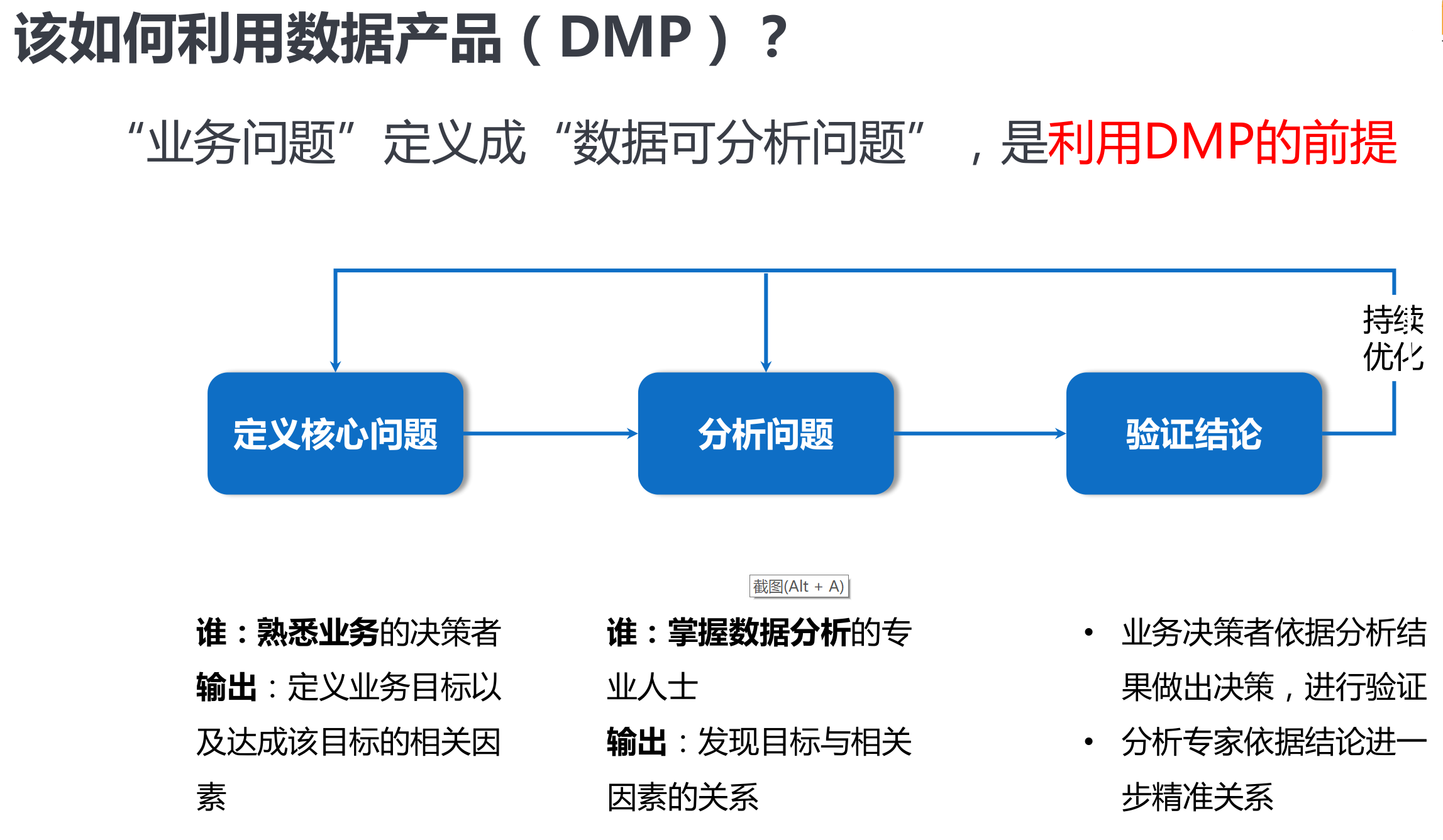 该如何利用数据产品（DMP）？

“业务问题”定义成“数据可分析问题”，是利用DMP的前提

持续优化

定义核心问题

分析问题

验证结论

截图(Alt + A)

谁：熟悉业务的决策者
输出：定义业务目标以及达成该目标的相关因素

谁：掌握数据分析的专业人士
输出：发现目标与相关因素的关系

• 业务决策者依据分析结果做出决策，进行验证
• 分析专家依据结论进一步精准关系